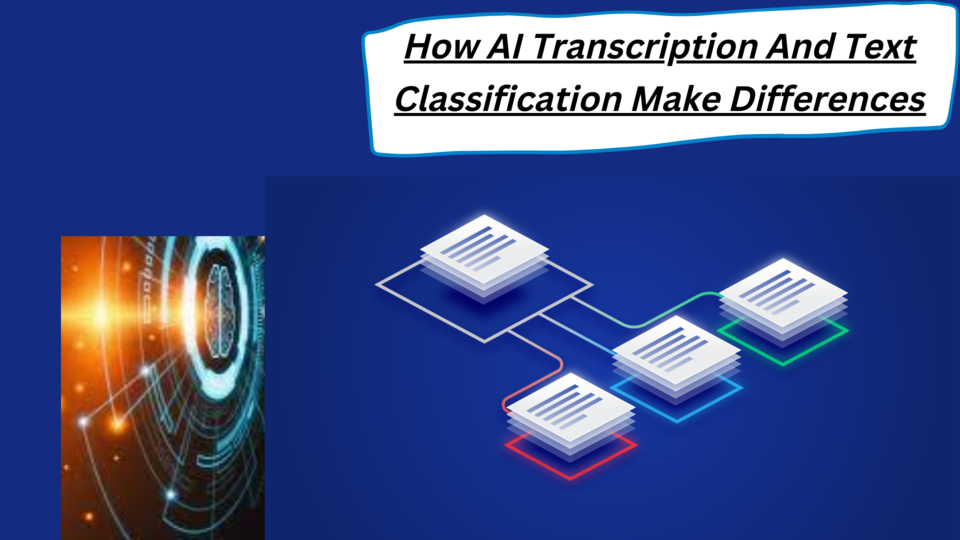 How AI Transcription And Text Classification Make Differences